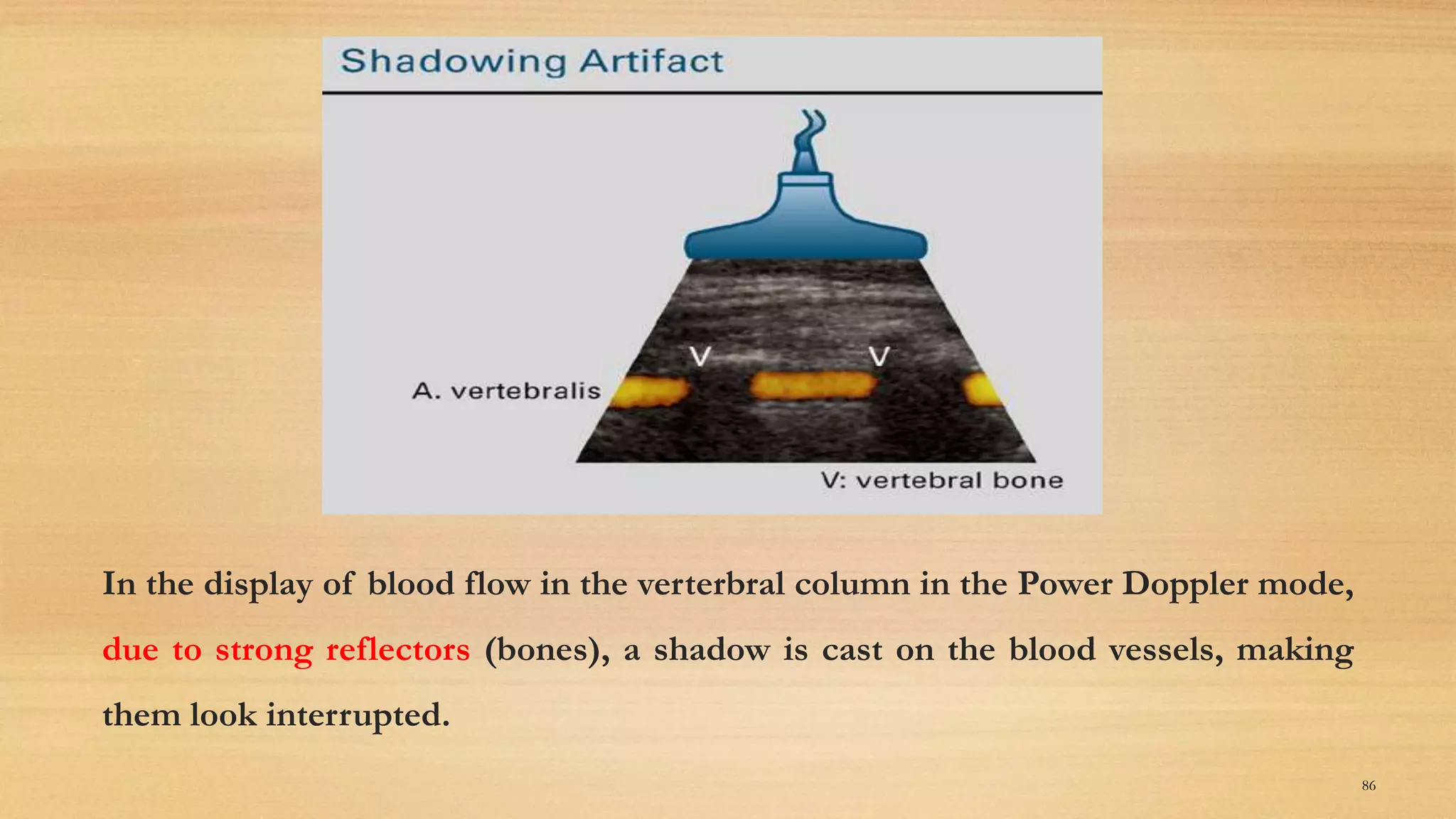 Shadowing Artifact

V

V

A. vertebralis

V: vertebral bone

In the display of blood flow in the verterbral column in the Power Doppler mode, due to strong reflectors (bones), a shadow is cast on the blood vessels, making them look interrupted.

86